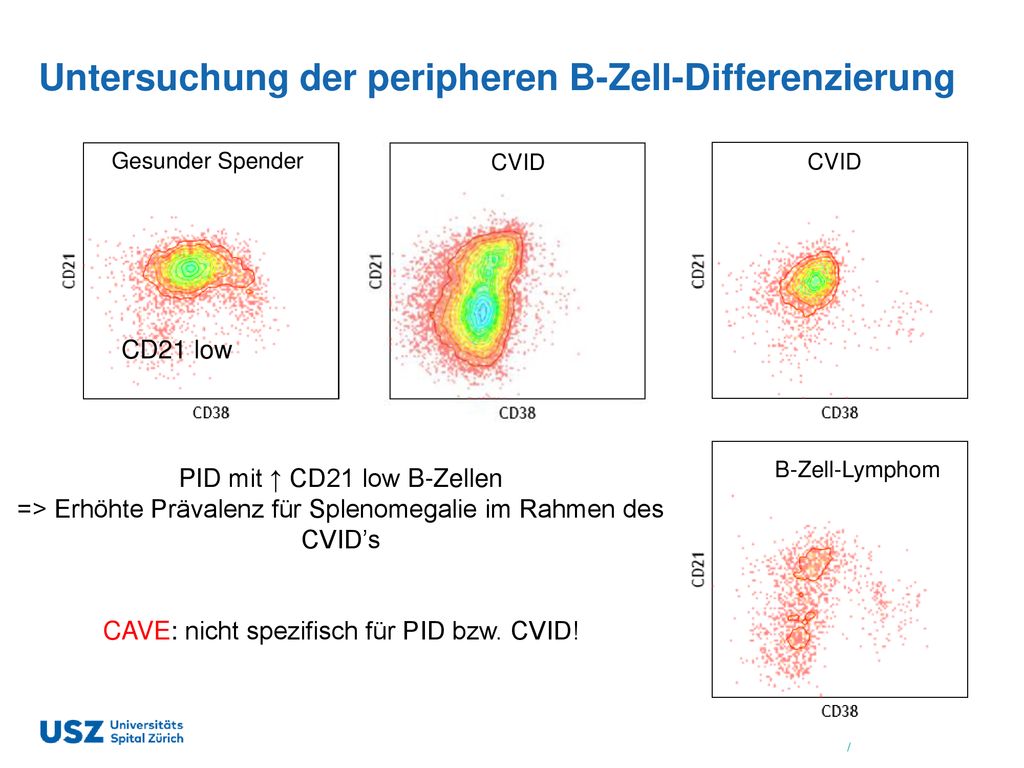 Untersuchung der peripheren B-Zell-Differenzierung

Gesunder Spender

CD21

CD21 low

CD38

CVID

CD21

CD38

CVID

CD21

CD38

PID mit ↑ CD21 low B-Zellen
=> Erhöhte Prävalenz für Splenomegalie im Rahmen des CVID's

CAVE: nicht spezifisch für PID bzw. CVID!

B-Zell-Lymphom

CD21

CD38

USZ Universitäts Spital Zürich

/